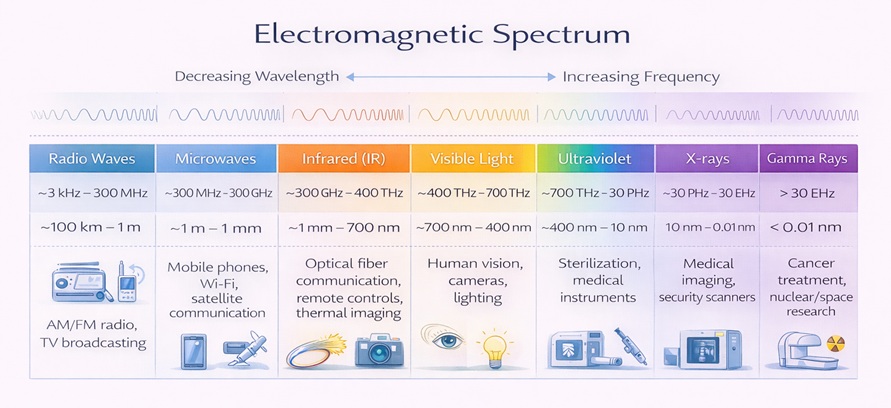 Electromagnetic Spectrum

Decreasing Wavelength ⟷ Increasing Frequency

| Radio Waves | Microwaves | Infrared (IR) | Visible Light | Ultraviolet | X-rays | Gamma Rays |
|---|---|---|---|---|---|---|
| ~3 kHz – 300 MHz | ~300 MHz – 300 GHz | ~300 GHz – 400 THz | ~400 THz – 700 THz | ~700 THz – 30 PHz | ~30 PHz – 30 EHz | > 30 EHz |
| ~100 km – 1 m | ~1 m – 1 mm | ~1 mm – 700 nm | ~700 nm – 400 nm | ~400 nm – 10 nm | 10 nm – 0.01 nm | < 0.01 nm |
| AM/FM radio, TV broadcasting | Mobile phones, Wi-Fi, satellite communication | Optical fiber communication, remote controls, thermal imaging | Human vision, cameras, lighting | Sterilization, medical instruments | Medical imaging, security scanners | Cancer treatment, nuclear/space research |